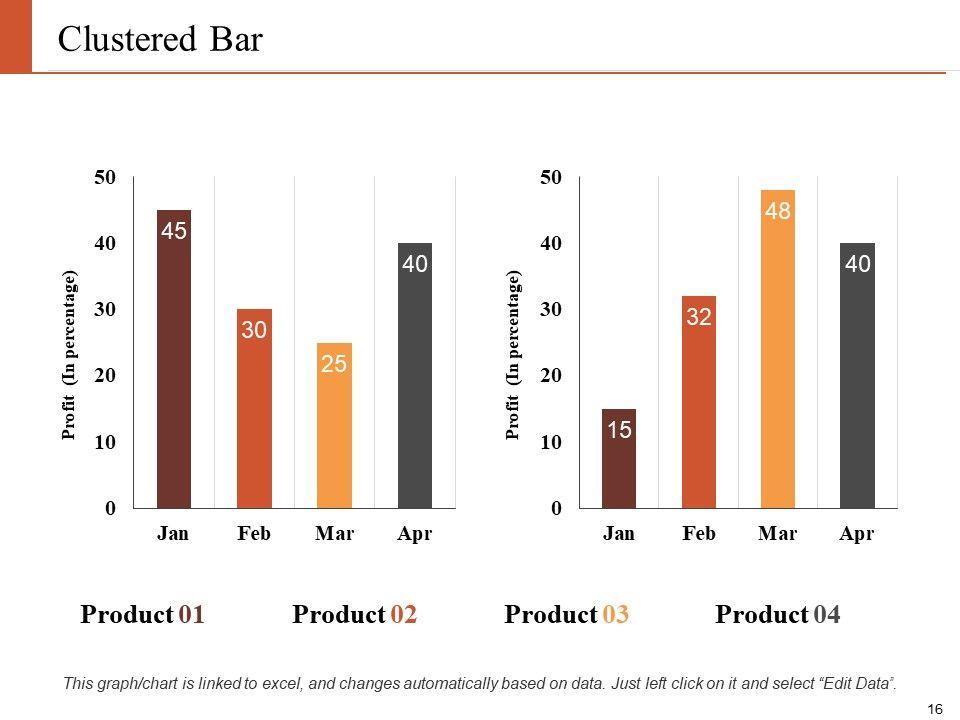 Clustered Bar

50
40
30
20
10
0
Profit (In percentage)
45
30
25
40
Jan Feb Mar Apr

50
40
30
20
10
0
Profit (In percentage)
15
32
48
40
Jan Feb Mar Apr

Product 01 Product 02 Product 03 Product 04

This graph/chart is linked to excel, and changes automatically based on data. Just left click on it and select "Edit Data".

16